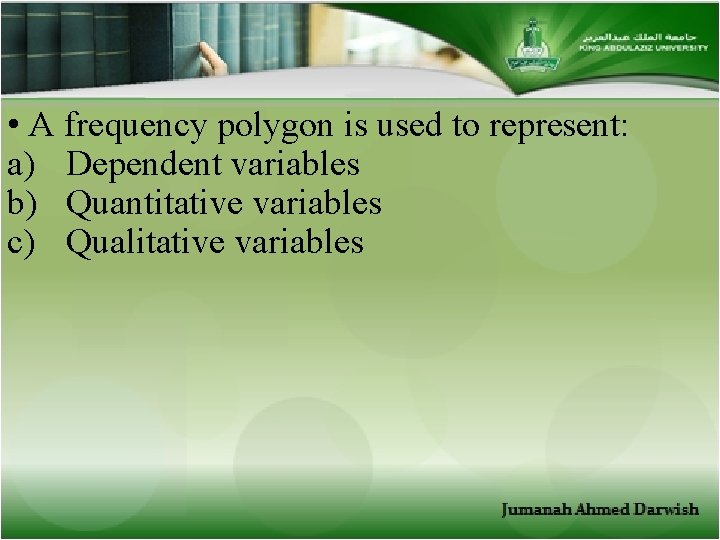 جامعة الملك عبدالعزيز
KING ABDULAZIZ UNIVERSITY

• A frequency polygon is used to represent:
a) Dependent variables
b) Quantitative variables
c) Qualitative variables

Jumanah Ahmed Darwish